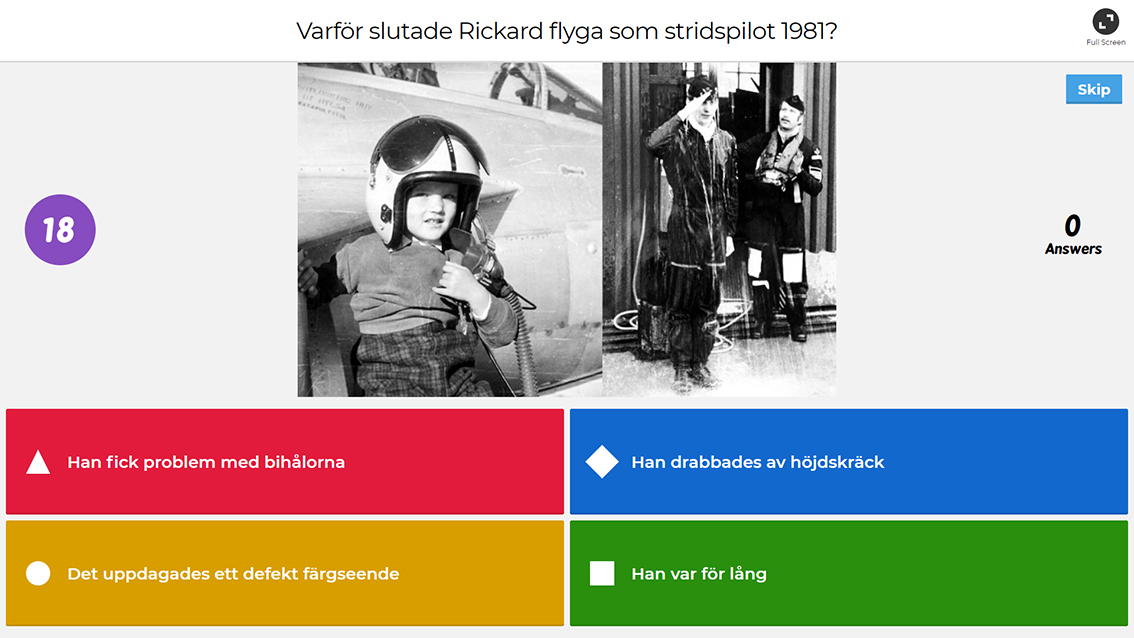 Varför slutade Rickard flyga som stridspilot 1981?

Full Screen

Skip

18

0
Answers

Han fick problem med bihålorna

Han drabbades av höjdskräck

Det uppdagades ett defekt färgseende

Han var för lång